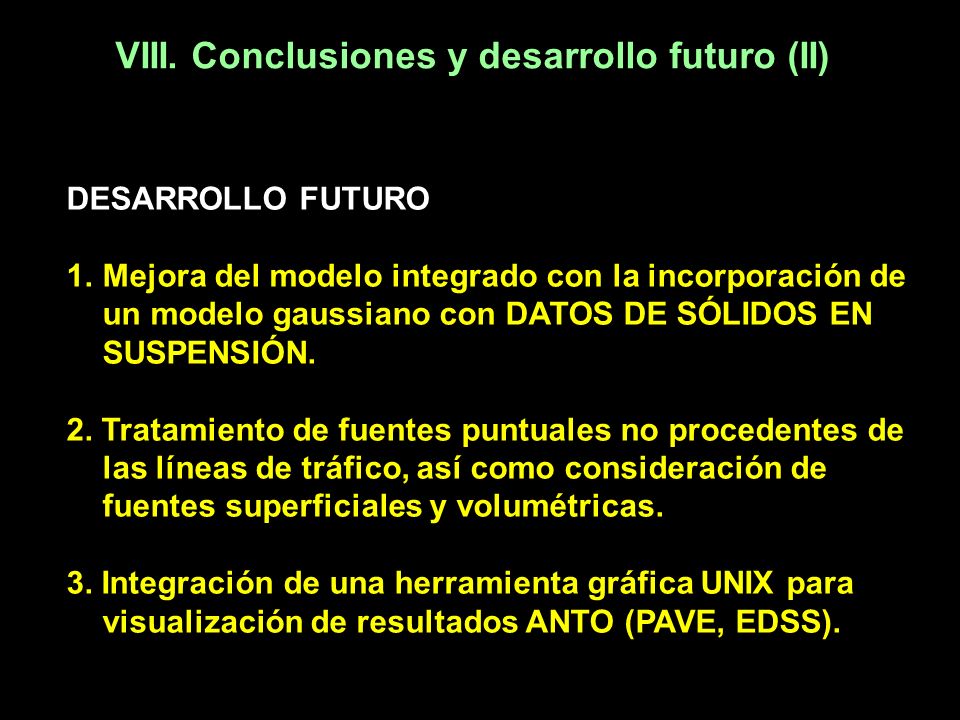 VIII. Conclusiones y desarrollo futuro (II)

DESARROLLO FUTURO

1. Mejora del modelo integrado con la incorporación de un modelo gaussiano con DATOS DE SÓLIDOS EN SUSPENSIÓN.

2. Tratamiento de fuentes puntuales no procedentes de las líneas de tráfico, así como consideración de fuentes superficiales y volumétricas.

3. Integración de una herramienta gráfica UNIX para visualización de resultados ANTO (PAVE, EDSS).